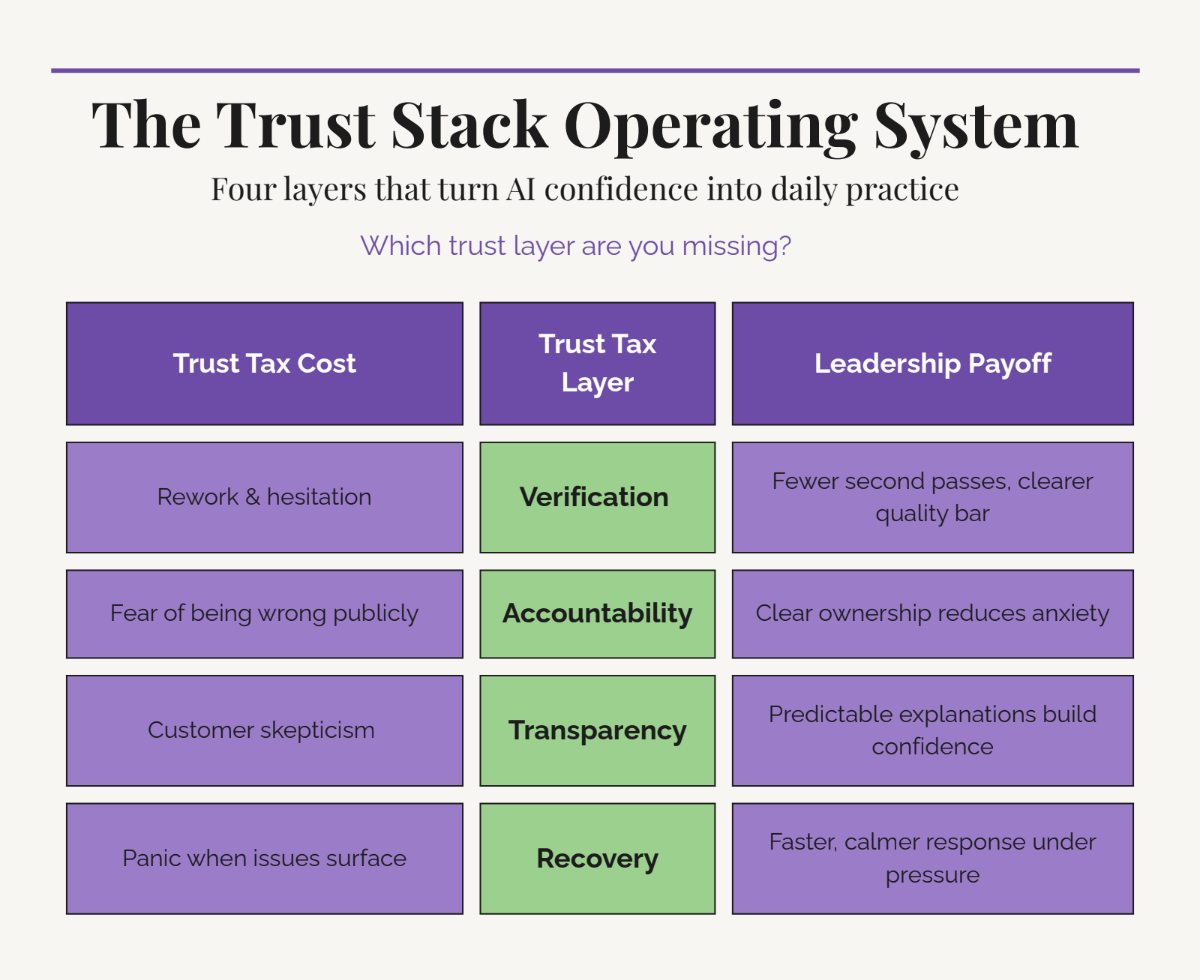 The Trust Stack Operating System

Four layers that turn AI confidence into daily practice

Which trust layer are you missing?

| Trust Tax Cost | Trust Tax Layer | Leadership Payoff |
|---|---|---|
| Rework & hesitation | Verification | Fewer second passes, clearer quality bar |
| Fear of being wrong publicly | Accountability | Clear ownership reduces anxiety |
| Customer skepticism | Transparency | Predictable explanations build confidence |
| Panic when issues surface | Recovery | Faster, calmer response under pressure |